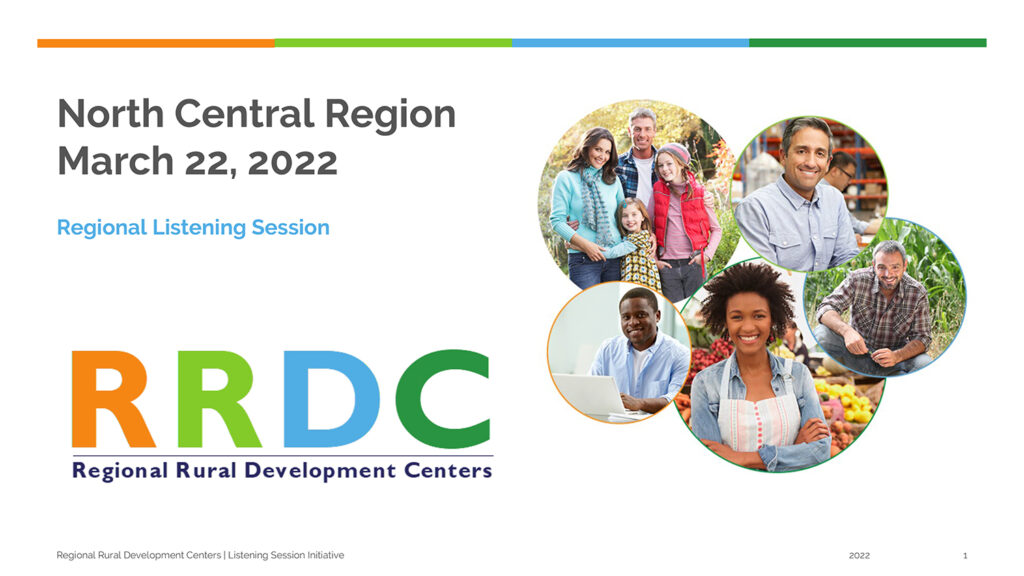 North Central Region
March 22, 2022

Regional Listening Session

RRDC
Regional Rural Development Centers

Regional Rural Development Centers | Listening Session Initiative

2022

1